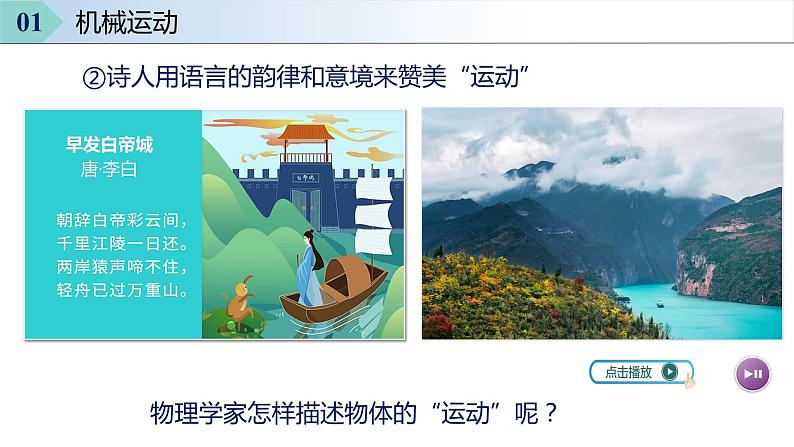 01 机械运动

②诗人用语言的韵律和意境来赞美“运动”

早发白帝城
唐·李白

朝辞白帝彩云间，
千里江陵一日还。
两岸猿声啼不住，
轻舟已过万重山。

白帝城

点击播放

物理学家怎样描述物体的“运动”呢？